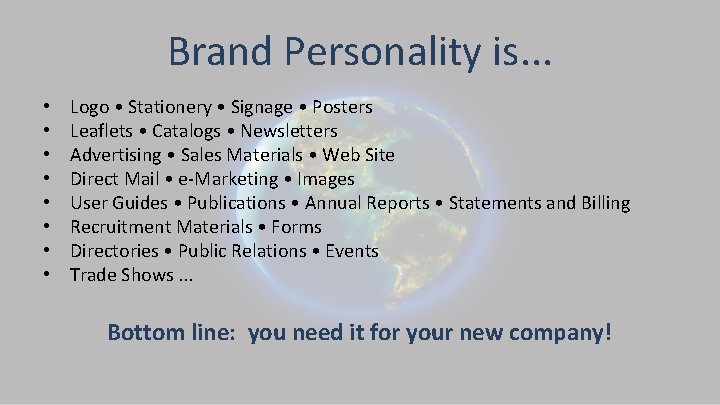 Brand Personality is...

• Logo • Stationery • Signage • Posters
• Leaflets • Catalogs • Newsletters
• Advertising • Sales Materials • Web Site
• Direct Mail • e-Marketing • Images
• User Guides • Publications • Annual Reports • Statements and Billing
• Recruitment Materials • Forms
• Directories • Public Relations • Events
• Trade Shows ...

Bottom line: you need it for your new company!